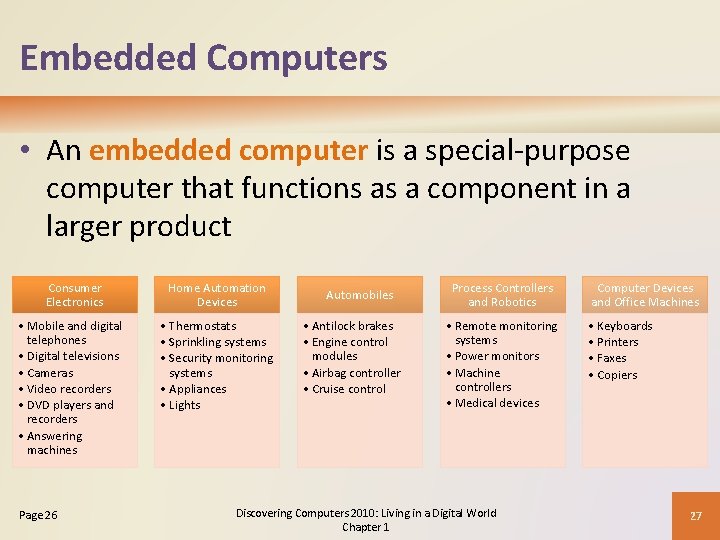 Embedded Computers

• An embedded computer is a special-purpose computer that functions as a component in a larger product

Consumer Electronics

• Mobile and digital telephones
• Digital televisions
• Cameras
• Video recorders
• DVD players and recorders
• Answering machines

Home Automation Devices

• Thermostats
• Sprinkling systems
• Security monitoring systems
• Appliances
• Lights

Automobiles

• Antilock brakes
• Engine control modules
• Airbag controller
• Cruise control

Process Controllers and Robotics

• Remote monitoring systems
• Power monitors
• Machine controllers
• Medical devices

Computer Devices and Office Machines

• Keyboards
• Printers
• Faxes
• Copiers

Page 26

Discovering Computers 2010: Living in a Digital World Chapter 1

27